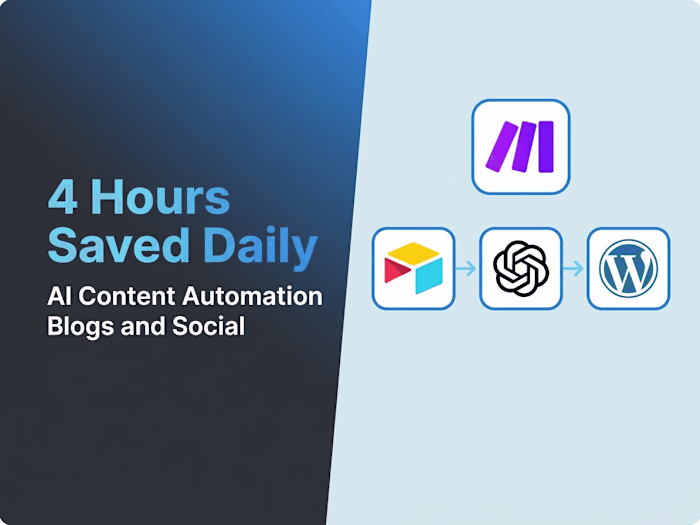 4 Hours Saved Daily

AI Content Automation Blogs and Social